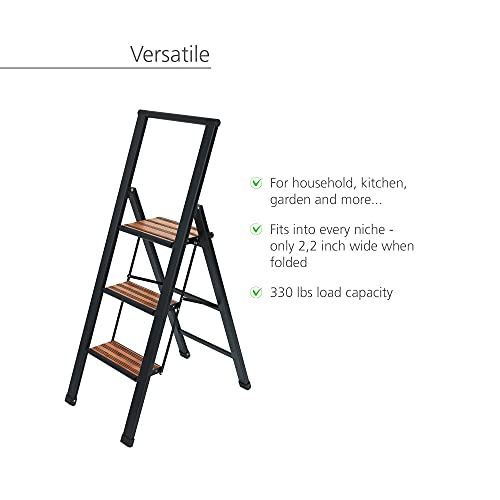 Versatile

For household, kitchen, garden and more...

Fits into every niche - only 2,2 inch wide when folded

330 lbs load capacity